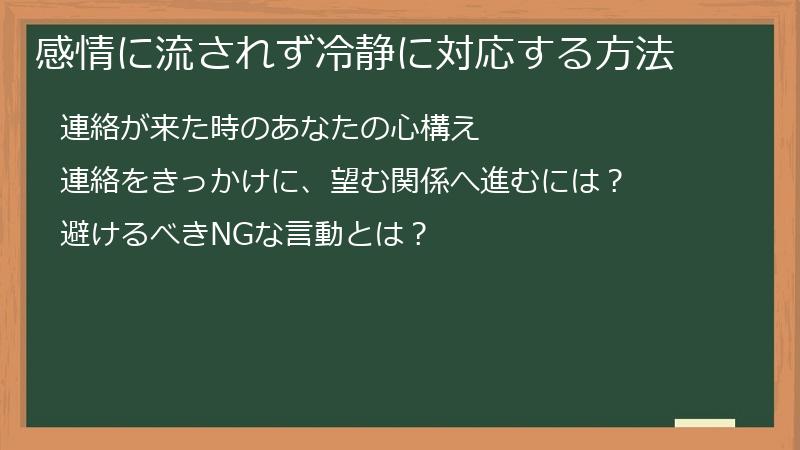 感情に流されず冷静に対応する方法

連絡が来た時のあなたの心構え

連絡をきっかけに、望む関係へ進むには？

避けるべきNGな言動とは？